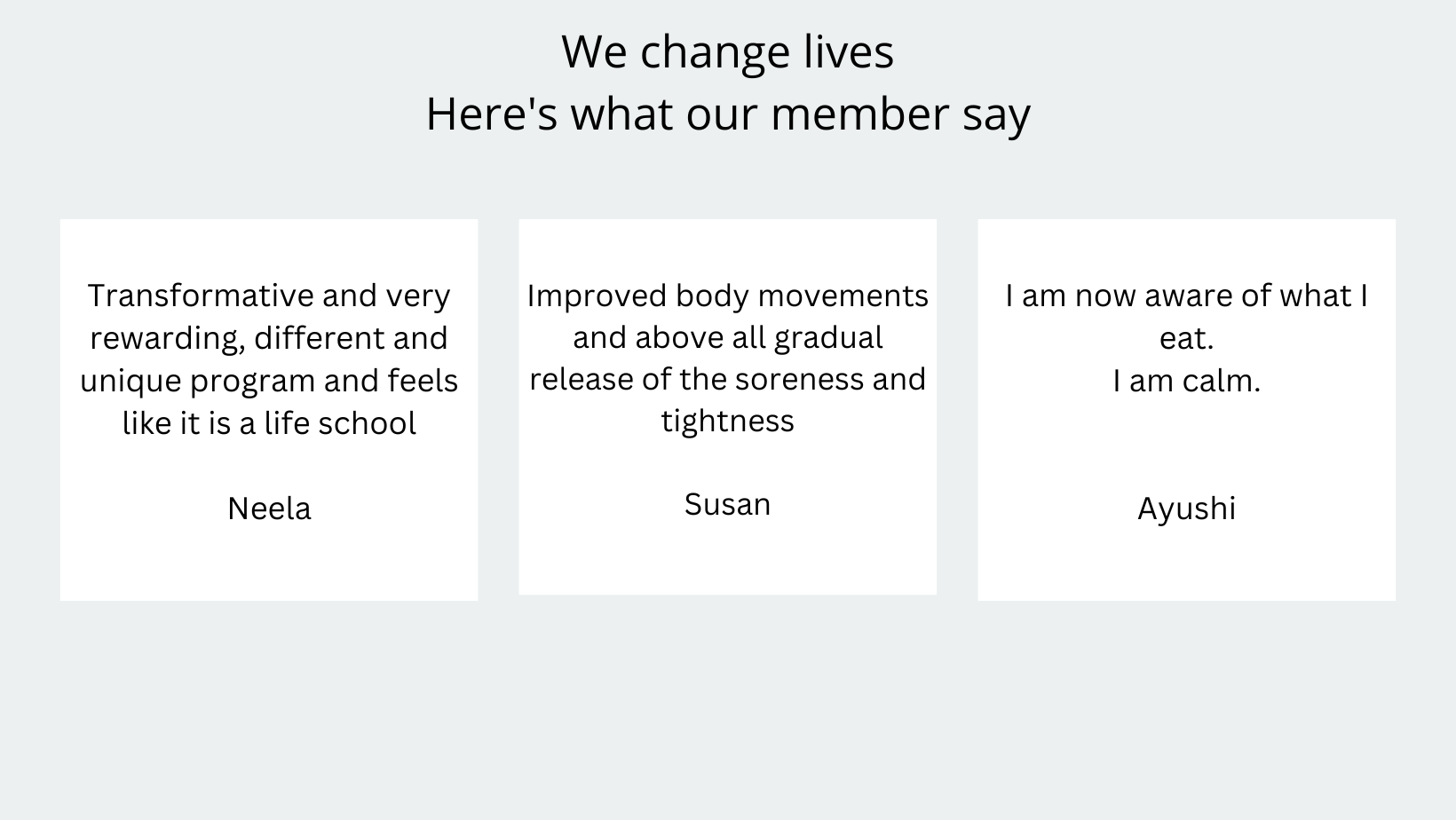 We change lives
Here's what our member say

Transformative and very rewarding, different and unique program and feels like it is a life school

Neela

Improved body movements and above all gradual release of the soreness and tightness

Susan

I am now aware of what I eat.
I am calm.

Ayushi